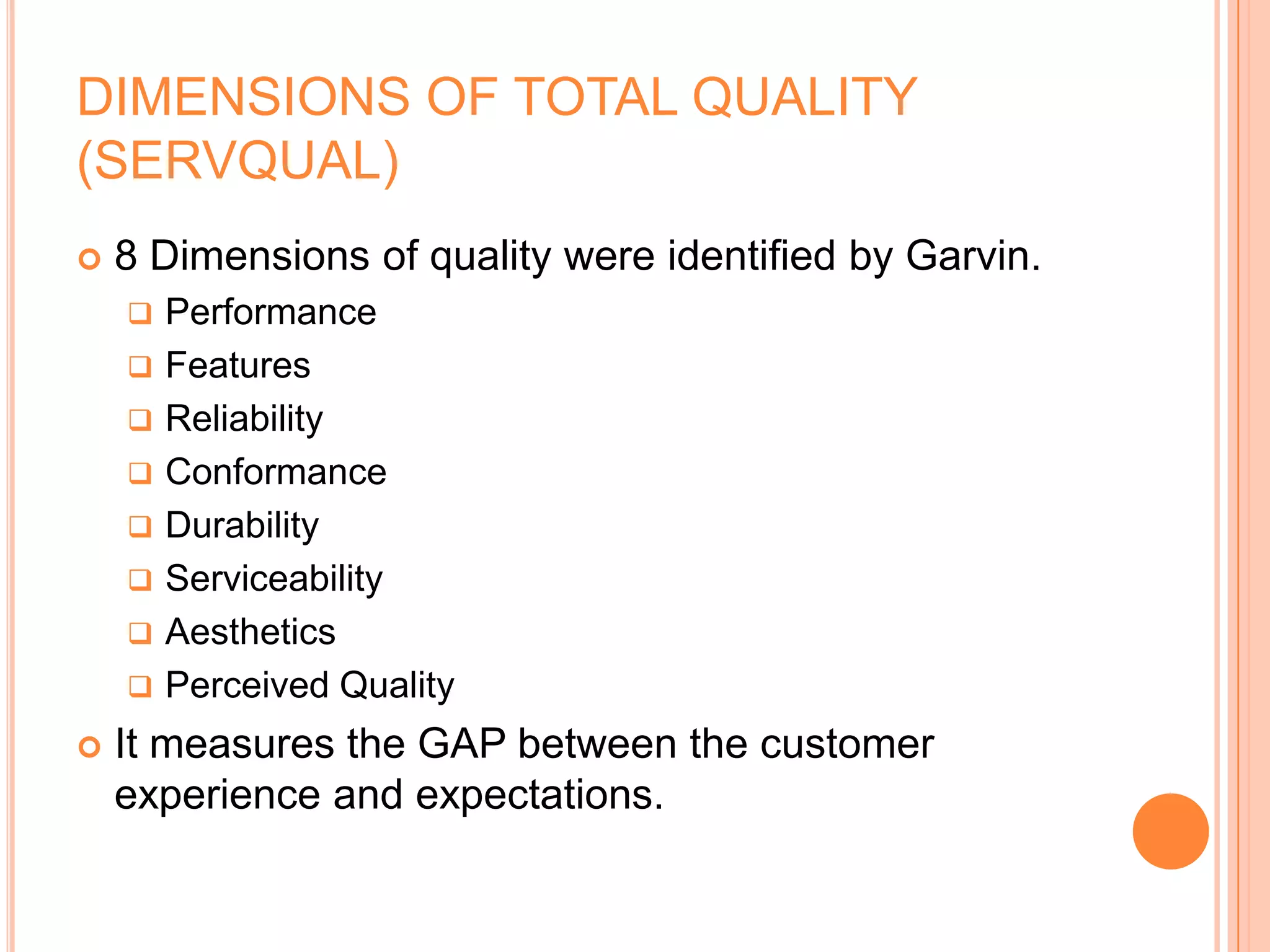 DIMENSIONS OF TOTAL QUALITY (SERVQUAL)

8 Dimensions of quality were identified by Garvin.

Performance
Features
Reliability
Conformance
Durability
Serviceability
Aesthetics
Perceived Quality

It measures the GAP between the customer experience and expectations.